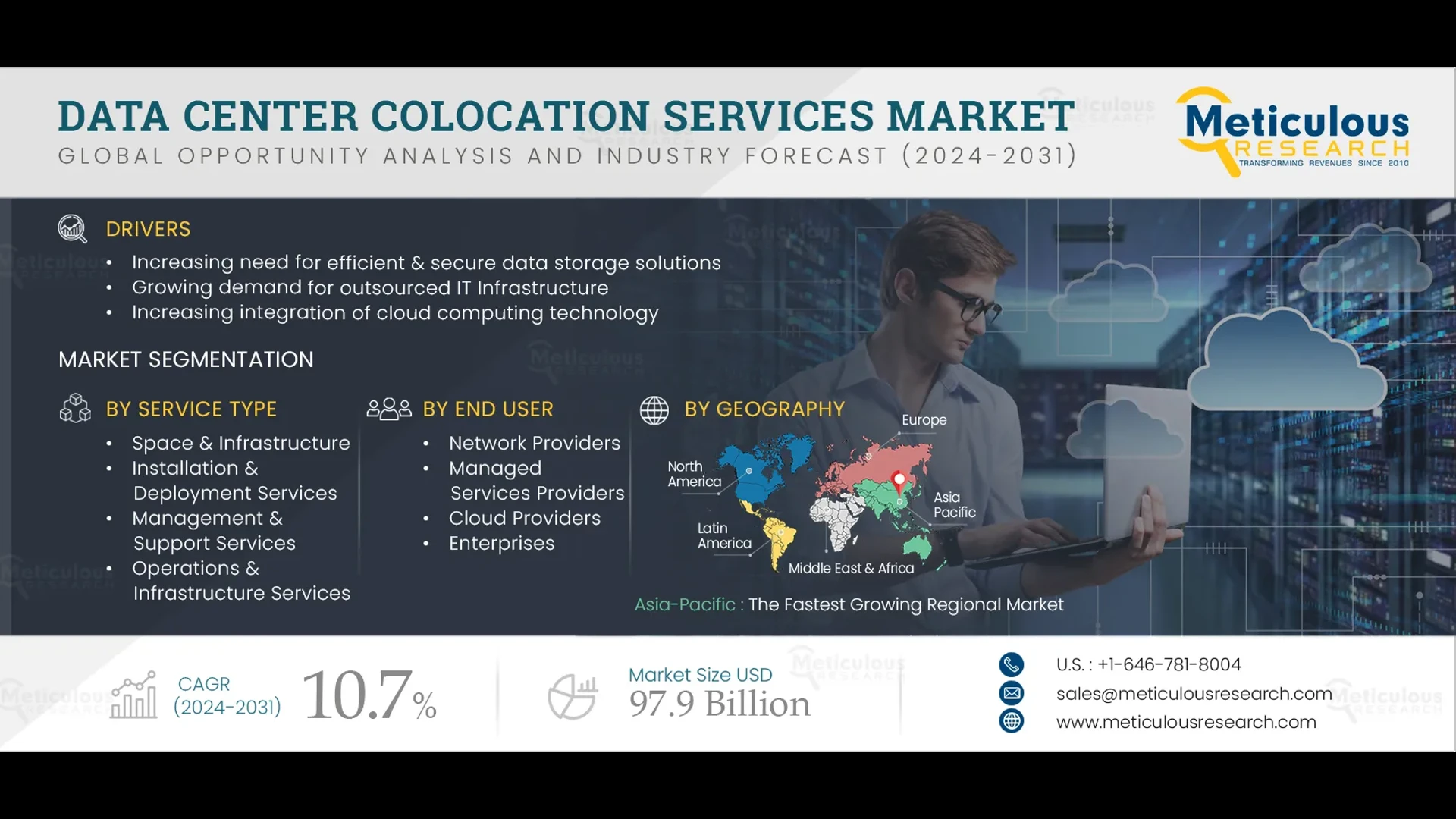 DATA CENTER COLOCATION SERVICES MARKET
GLOBAL OPPORTUNITY ANALYSIS AND INDUSTRY FORECAST (2024-2031)

Meticulous RESEARCH
TRANSFORMING REVENUES SINCE 2010

DRIVERS
• Increasing need for efficient & secure data storage solutions
• Growing demand for outsourced IT Infrastructure
• Increasing integration of cloud computing technology

MARKET SEGMENTATION

BY SERVICE TYPE
• Space & Infrastructure
• Installation & Deployment Services
• Management & Support Services
• Operations & Infrastructure Services

BY END USER
• Network Providers
• Managed Services Providers
• Cloud Providers
• Enterprises

BY GEOGRAPHY
Europe
North America
Asia Pacific
Latin America
Middle East & Africa

Asia-Pacific : The Fastest Growing Regional Market

CAGR (2024-2031) 10.7%

Market Size USD 97.9 Billion

U.S. : +1-646-781-8004
sales@meticulousresearch.com
www.meticulousresearch.com